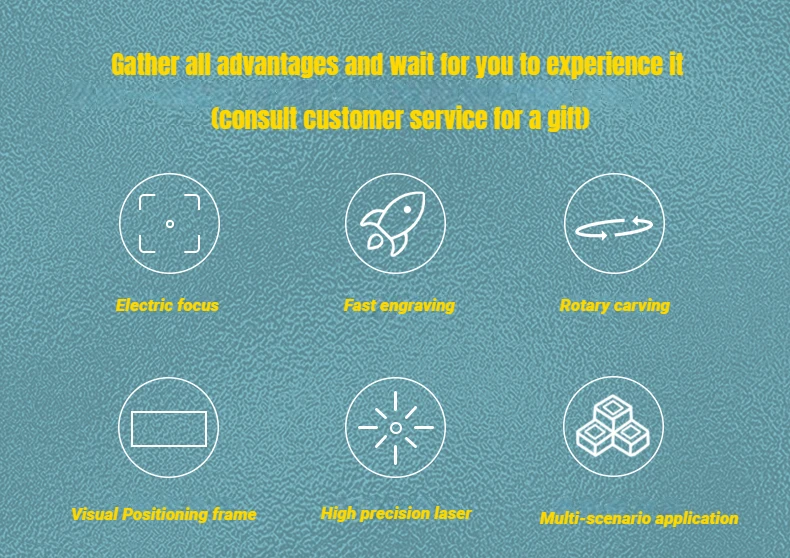 Gather all advantages and wait for you to experience it

(consult customer service for a gift)

Electric focus

Fast engraving

Rotary carving

Visual Positioning frame

High precision laser

Multi-scenario application